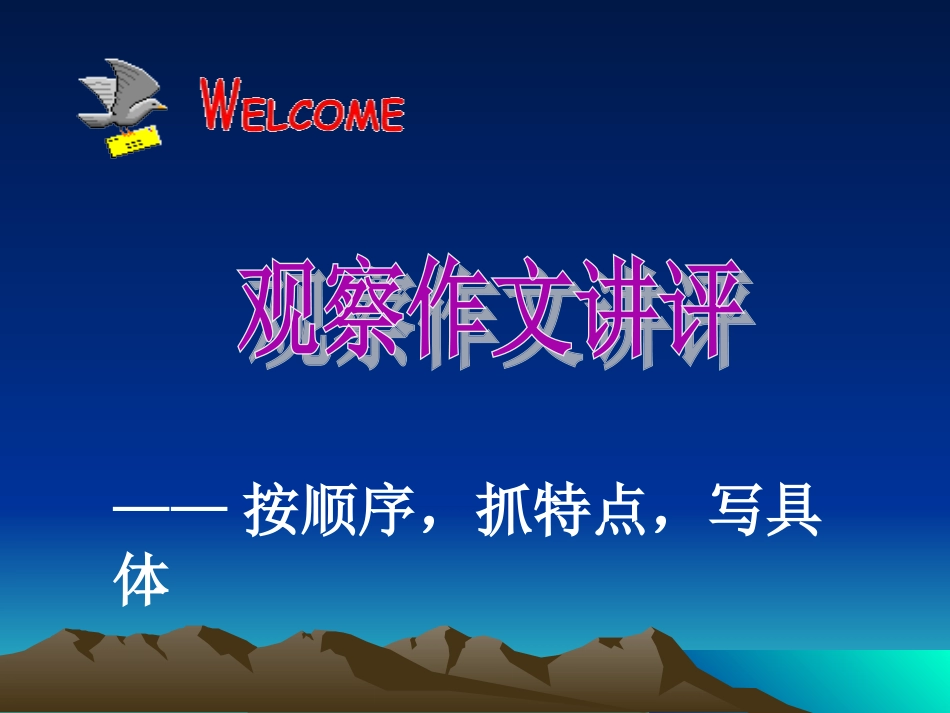 WELCOME

观察作文讲评

—— 按顺序，抓特点，写具体